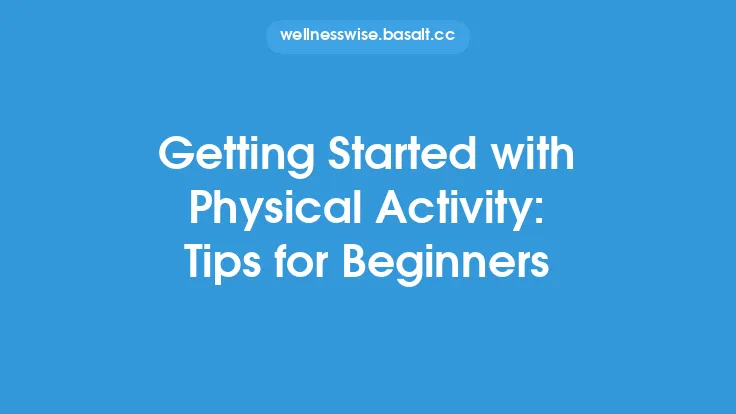 wellnesswise.basalt.cc

Getting Started with Physical Activity: Tips for Beginners